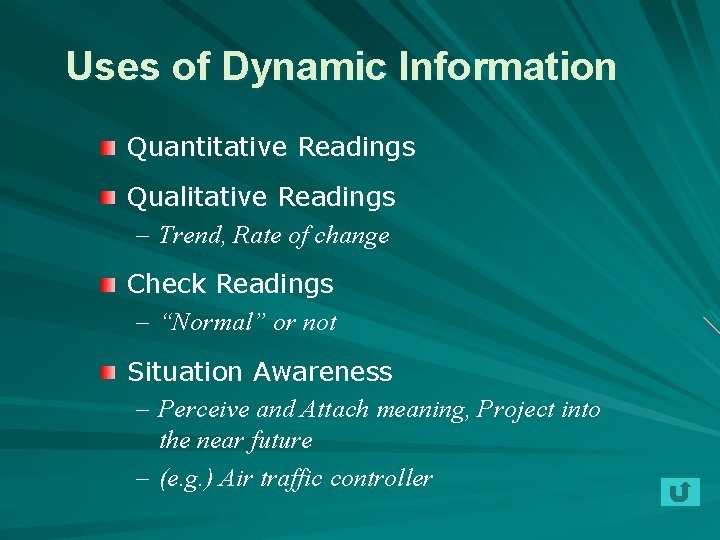 Uses of Dynamic Information

Quantitative Readings

Qualitative Readings

– Trend, Rate of change

Check Readings

– “Normal” or not

Situation Awareness

– Perceive and Attach meaning, Project into the near future

– (e.g.) Air traffic controller